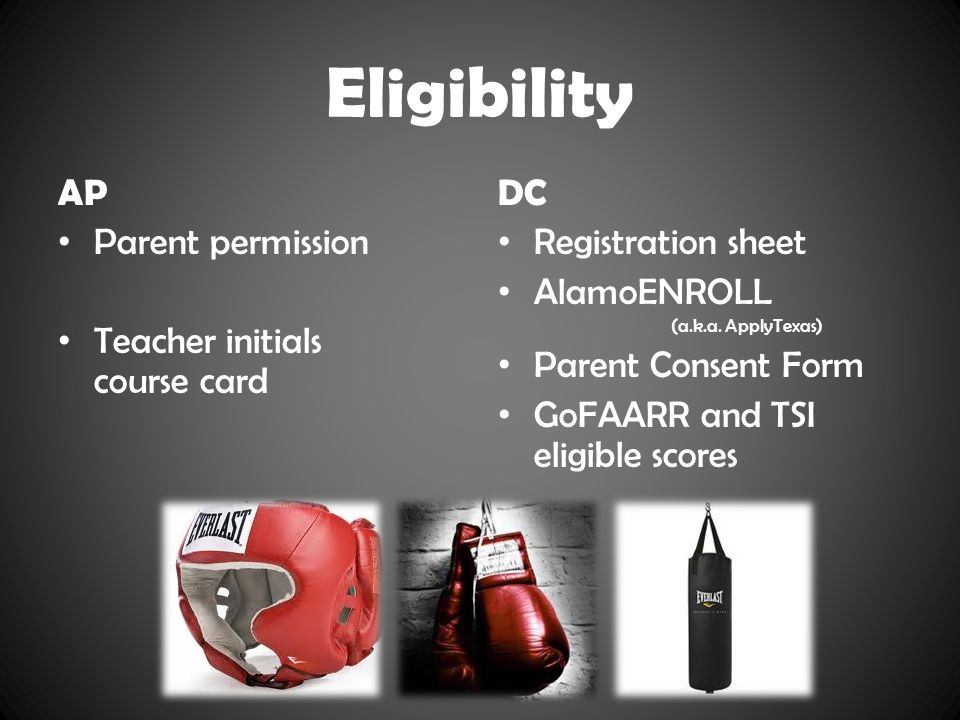 Eligibility

AP
• Parent permission

• Teacher initials course card

DC
• Registration sheet
• AlamoENROLL
(a.k.a. ApplyTexas)
• Parent Consent Form
• GoFAARR and TSI eligible scores

EVERLAST

EVERLAST